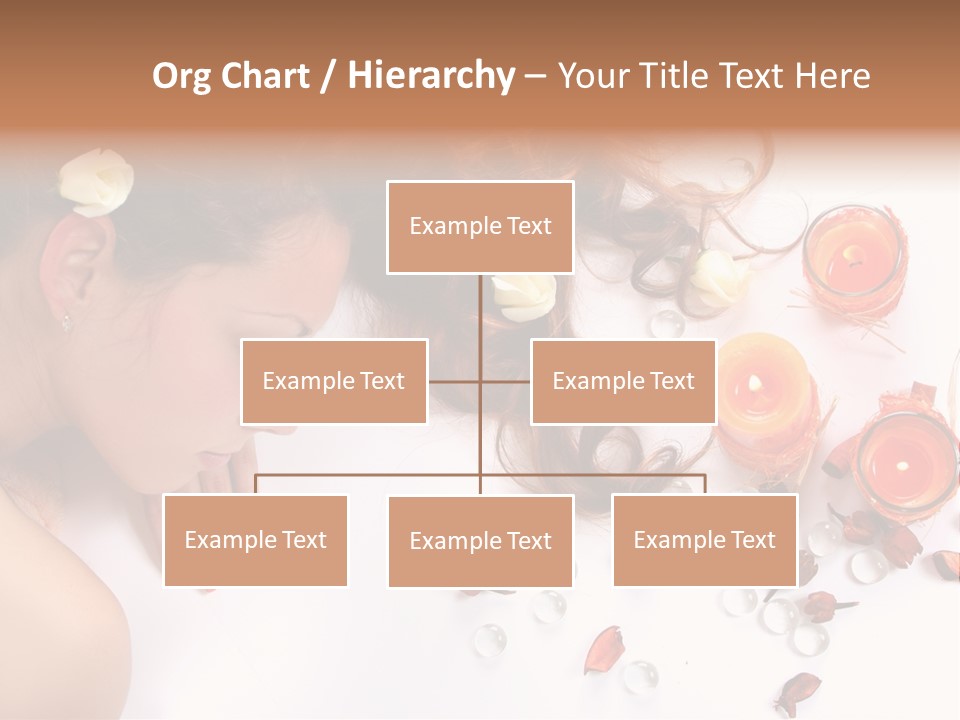 Org Chart / Hierarchy – Your Title Text Here

Example Text

Example Text

Example Text

Example Text

Example Text

Example Text